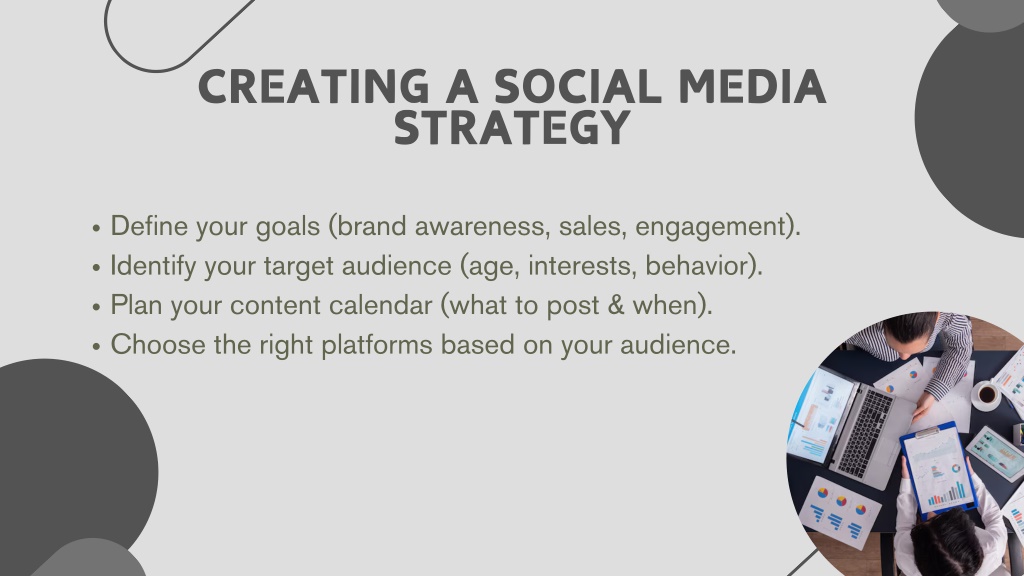 CREATING A SOCIAL MEDIA STRATEGY

• Define your goals (brand awareness, sales, engagement).
• Identify your target audience (age, interests, behavior).
• Plan your content calendar (what to post & when).
• Choose the right platforms based on your audience.